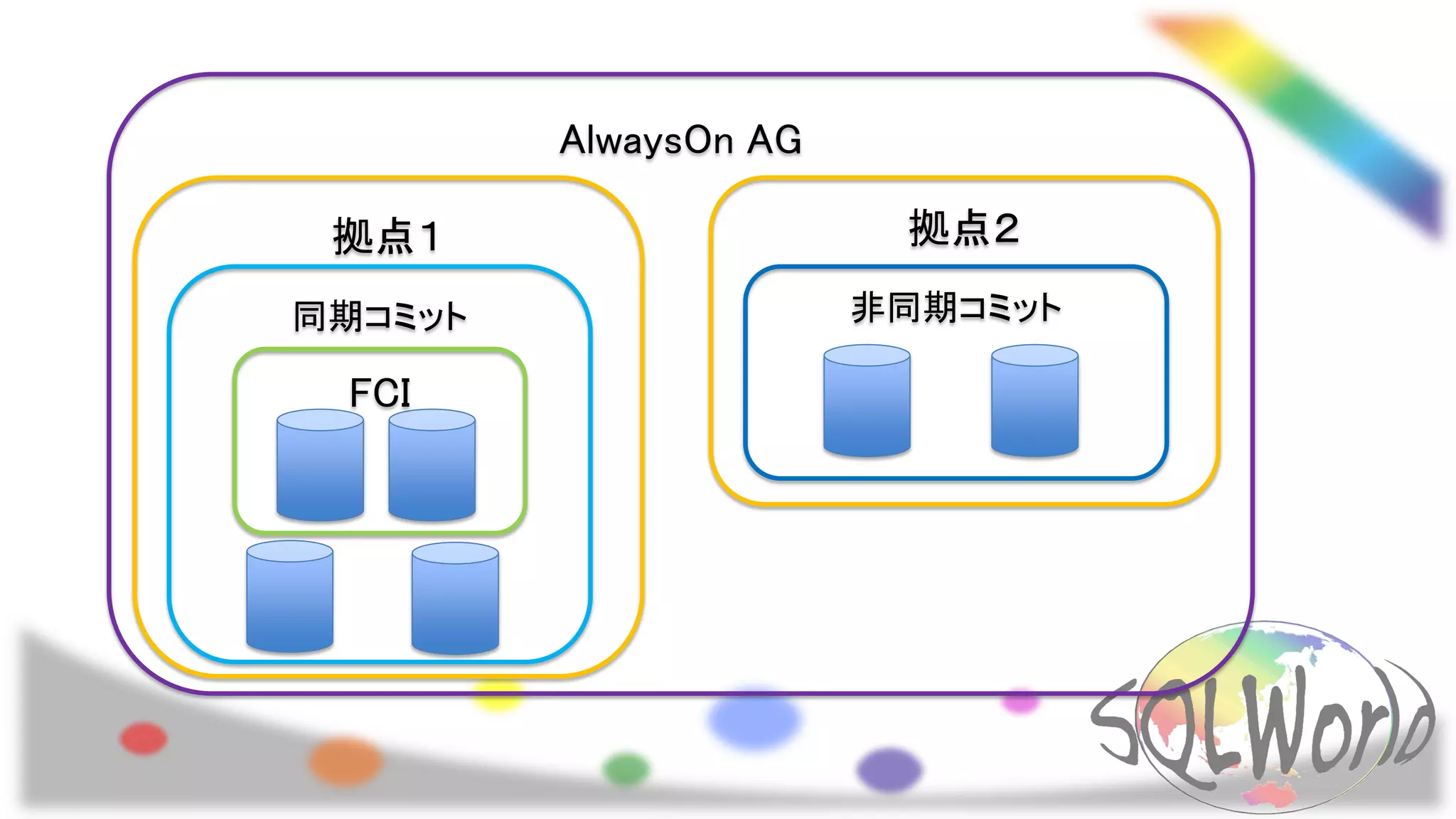 AlwaysOn AG

拠点1

同期コミット

FCI

拠点2

非同期コミット

SQLWorld